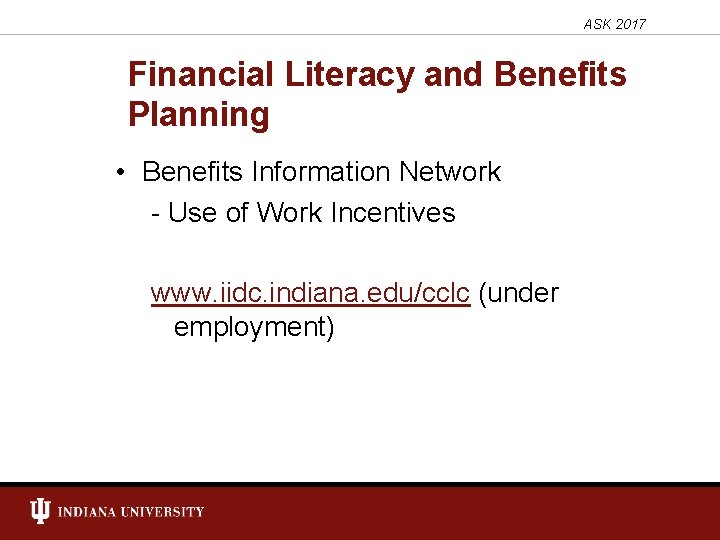 ASK 2017

Financial Literacy and Benefits Planning

• Benefits Information Network
- Use of Work Incentives

www.iidc.indiana.edu/cclc (under employment)

INDIANA UNIVERSITY